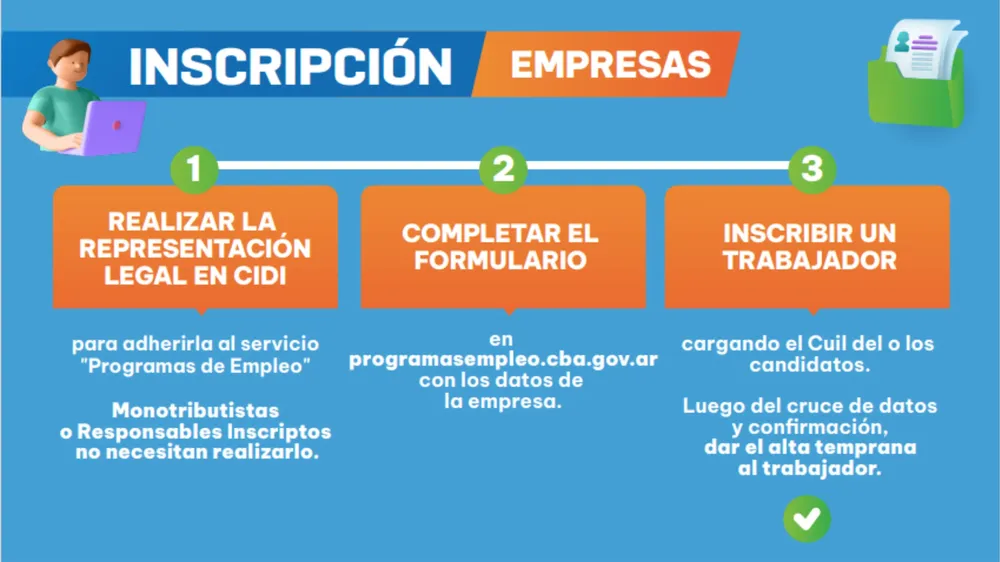 INSCRIPCIÓN EMPRESAS

1
REALIZAR LA REPRESENTACIÓN LEGAL EN CIDI

para adherirla al servicio "Programas de Empleo"

Monotributistas o Responsables Inscriptos no necesitan realizarlo.

2
COMPLETAR EL FORMULARIO

en programasempleo.cba.gov.ar con los datos de la empresa.

3
INSCRIBIR UN TRABAJADOR

cargando el Cuil del o los candidatos.

Luego del cruce de datos y confirmación, dar el alta temprana al trabajador.